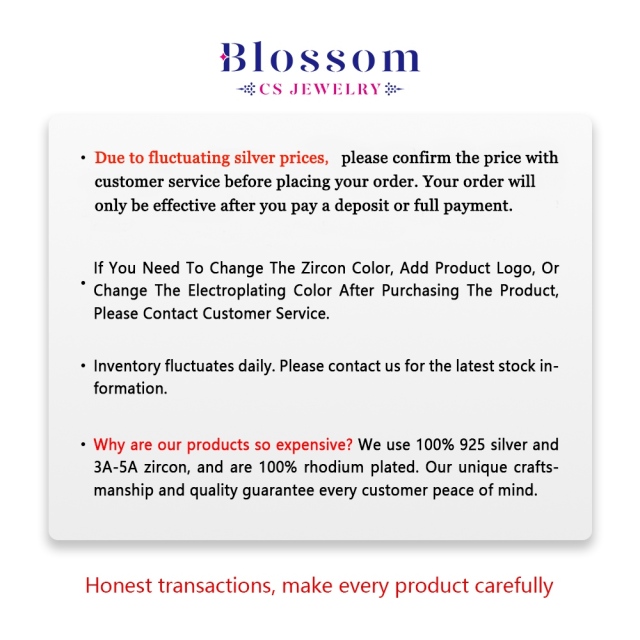 Blossom
CS JEWELRY

• Due to fluctuating silver prices, please confirm the price with customer service before placing your order. Your order will only be effective after you pay a deposit or full payment.

• If You Need To Change The Zircon Color, Add Product Logo, Or Change The Electroplating Color After Purchasing The Product, Please Contact Customer Service.

• Inventory fluctuates daily. Please contact us for the latest stock information.

• Why are our products so expensive? We use 100% 925 silver and 3A-5A zircon, and are 100% rhodium plated. Our unique craftsmanship and quality guarantee every customer peace of mind.

Honest transactions, make every product carefully